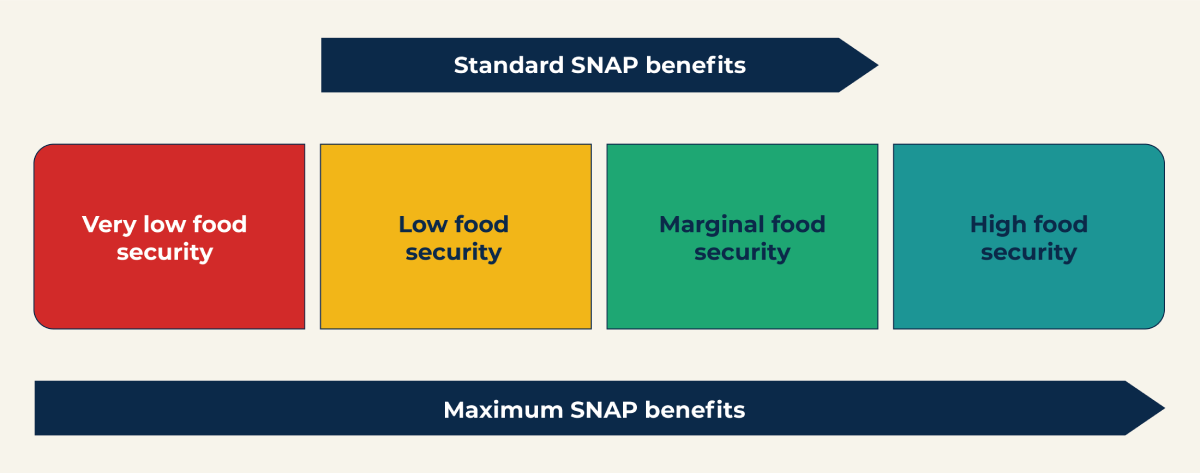 Standard SNAP benefits

Very low food security

Low food security

Marginal food security

High food security

Maximum SNAP benefits